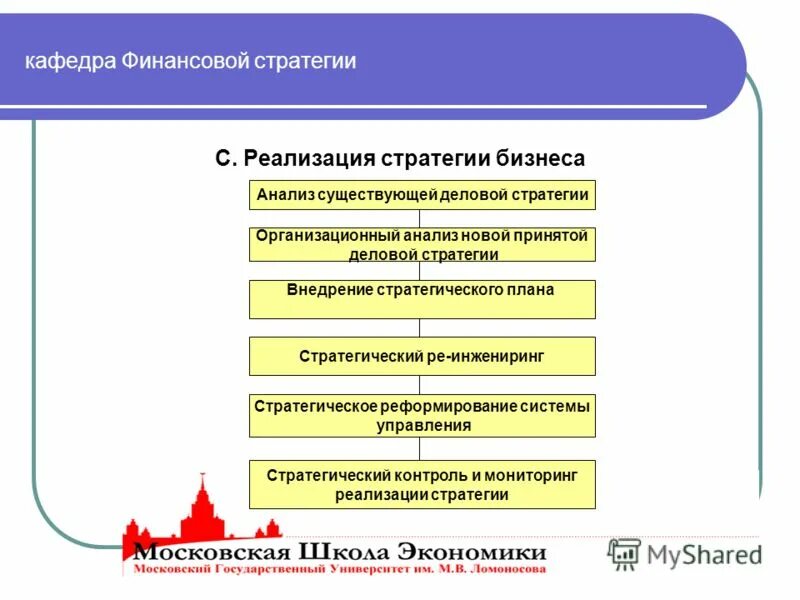 кафедра Финансовой стратегии

С. Реализация стратегии бизнеса

Анализ существующей деловой стратегии

Организационный анализ новой принятой деловой стратегии

Внедрение стратегического плана

Стратегический ре-инжениринг

Стратегическое реформирование системы управления

Стратегический контроль и мониторинг реализации стратегии

Московская Школа Экономики
Московский Государственный Университет им. М.В. Ломоносова

MyShared